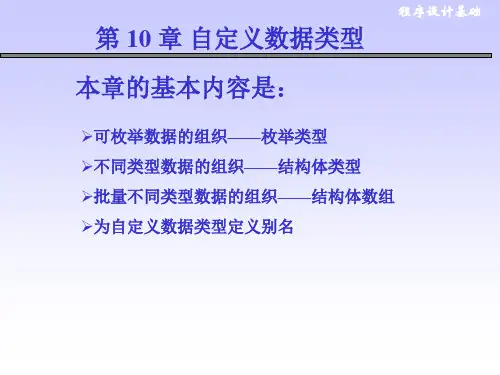 程序设计基础

第 10 章 自定义数据类型

本章的基本内容是：

➢可枚举数据的组织——枚举类型

➢不同类型数据的组织——结构体类型

➢批量不同类型数据的组织——结构体数组

➢为自定义数据类型定义别名